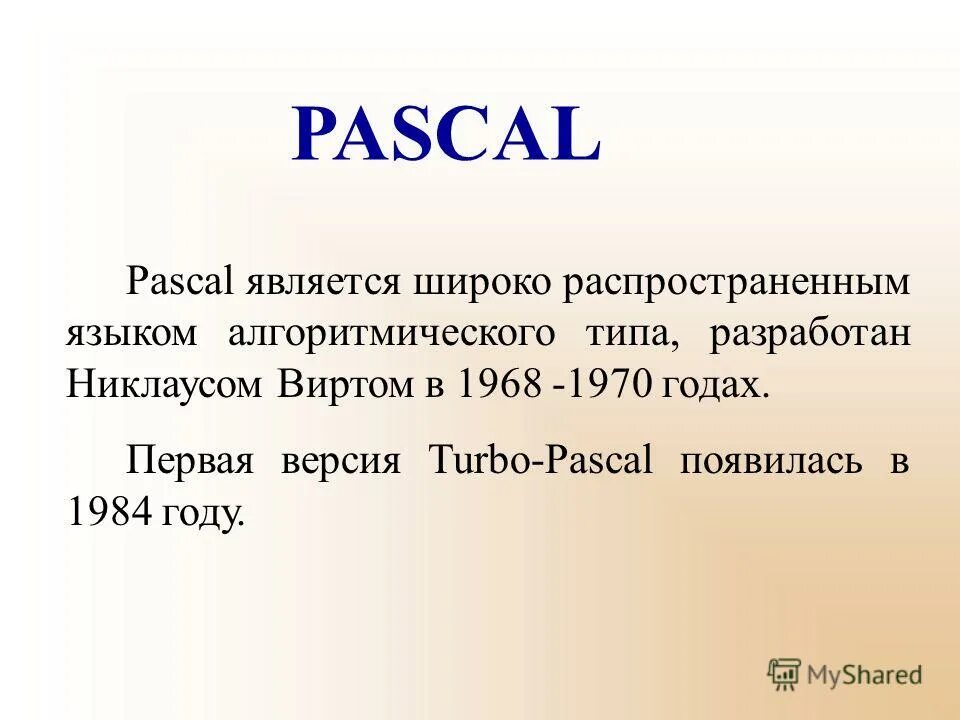 PASCAL

Pascal является широко распространенным языком алгоритмического типа, разработан Никлаусом Виртом в 1968 -1970 годах.

Первая версия Turbo-Pascal появилась в 1984 году.

MyShared